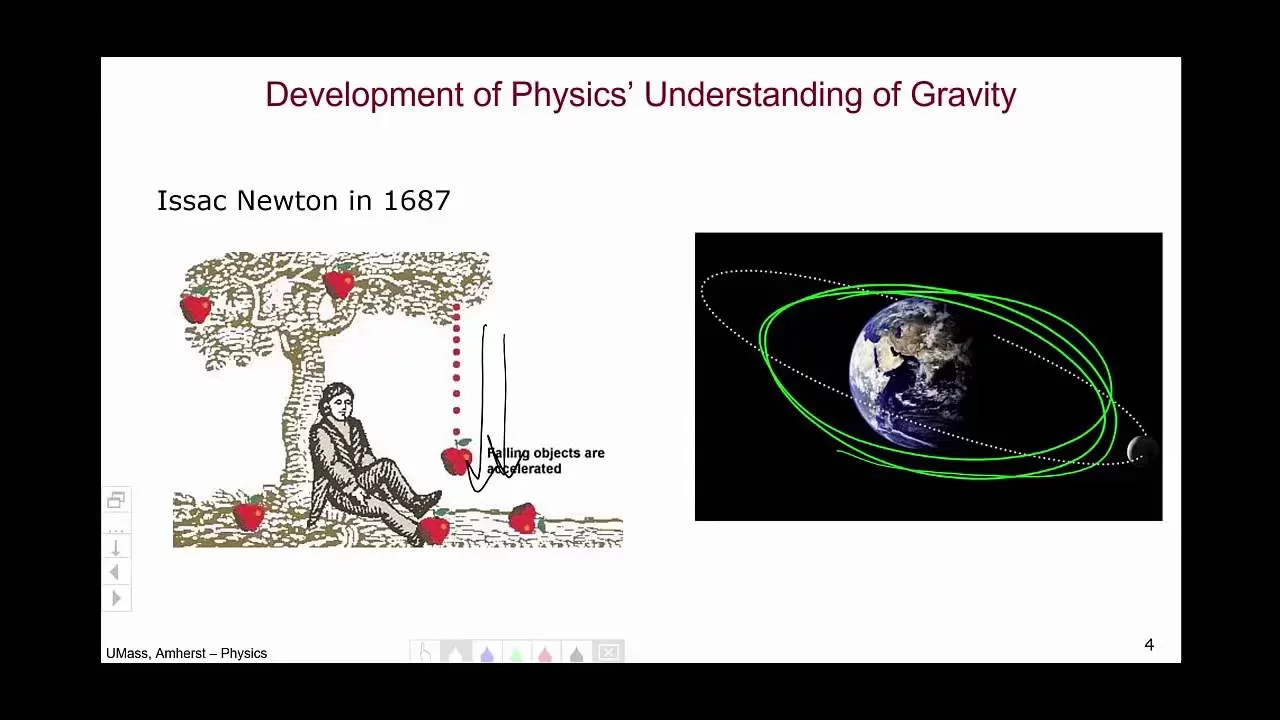 Development of Physics' Understanding of Gravity

Issac Newton in 1687

Falling objects are accelerated

UMass, Amherst – Physics

4